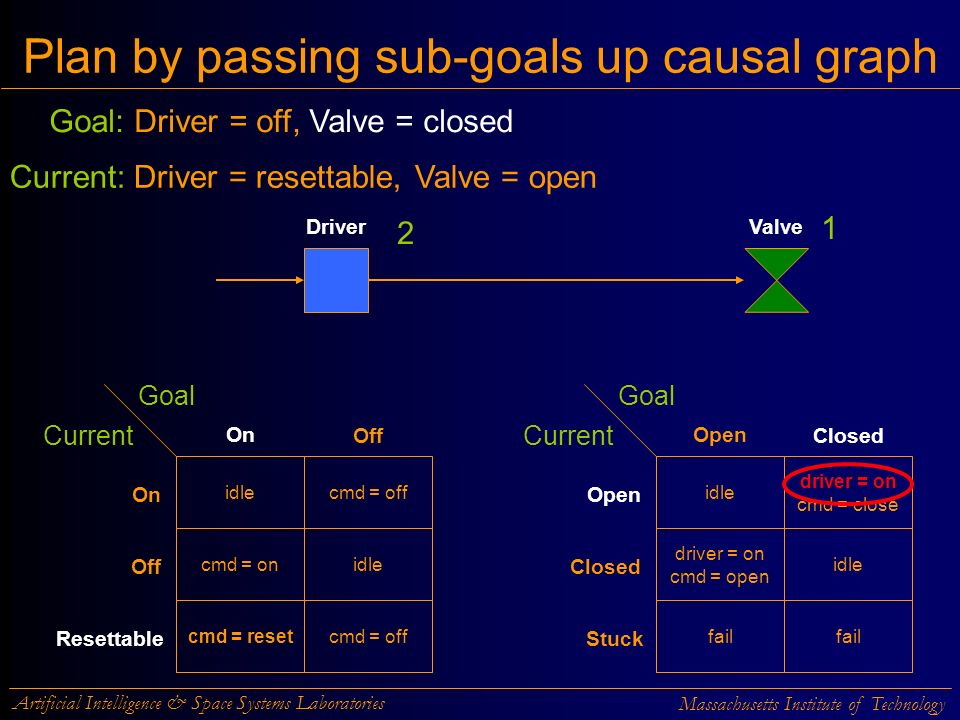 Plan by passing sub-goals up causal graph

Goal: Driver = off, Valve = closed

Current: Driver = resettable, Valve = open

Driver 2

Valve 1

Goal
Current

| | On | Off |
|---|---|---|
| On | idle | cmd = off |
| Off | cmd = on | idle |
| Resettable | cmd = reset | cmd = off |

Goal
Current

| | Open | Closed |
|---|---|---|
| Open | idle | driver = on cmd = close |
| Closed | driver = on cmd = open | idle |
| Stuck | fail | fail |

Artificial Intelligence & Space Systems Laboratories

Massachusetts Institute of Technology